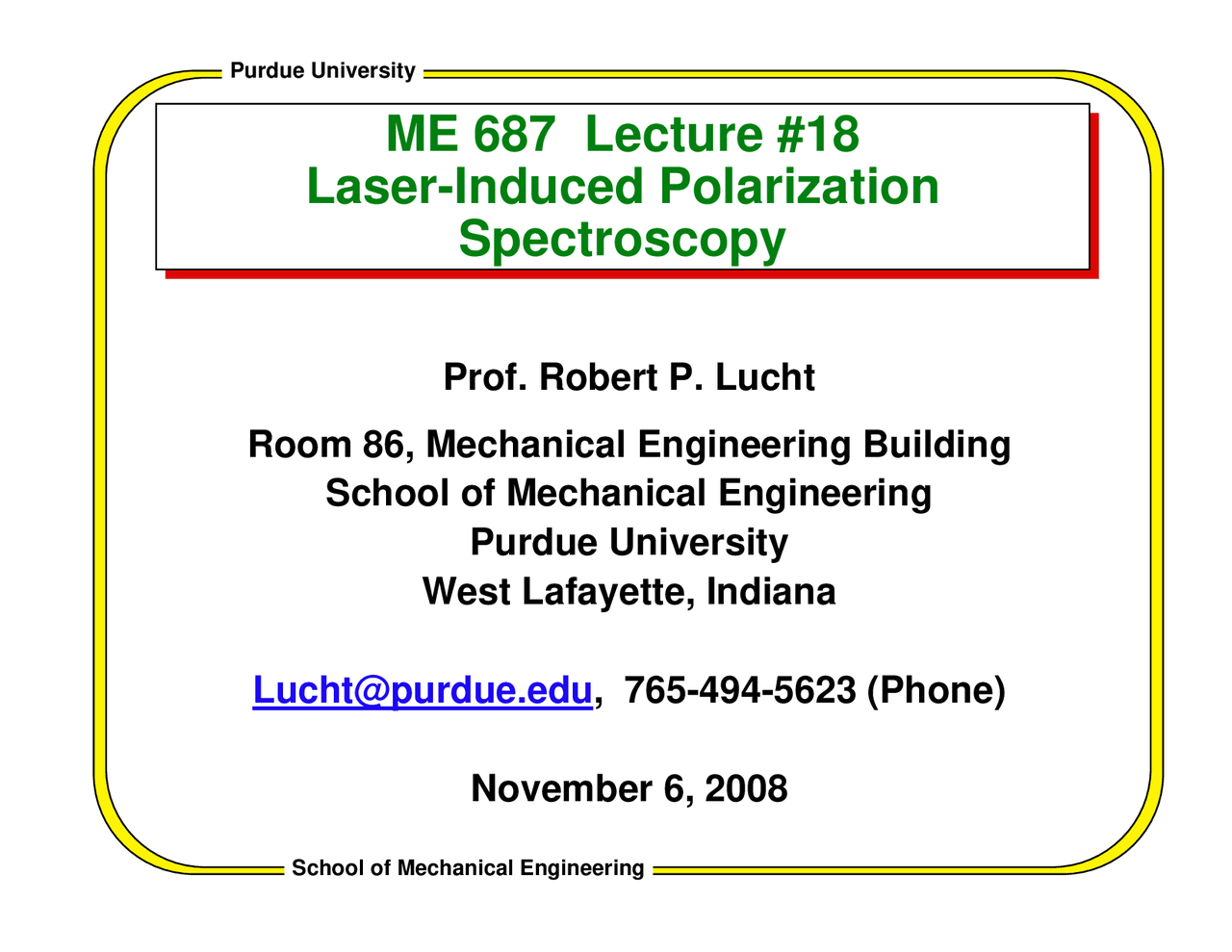 Purdue University

ME 687 Lecture #18
Laser-Induced Polarization Spectroscopy

Prof. Robert P. Lucht

Room 86, Mechanical Engineering Building
School of Mechanical Engineering
Purdue University
West Lafayette, Indiana

Lucht@purdue.edu, 765-494-5623 (Phone)

November 6, 2008

School of Mechanical Engineering